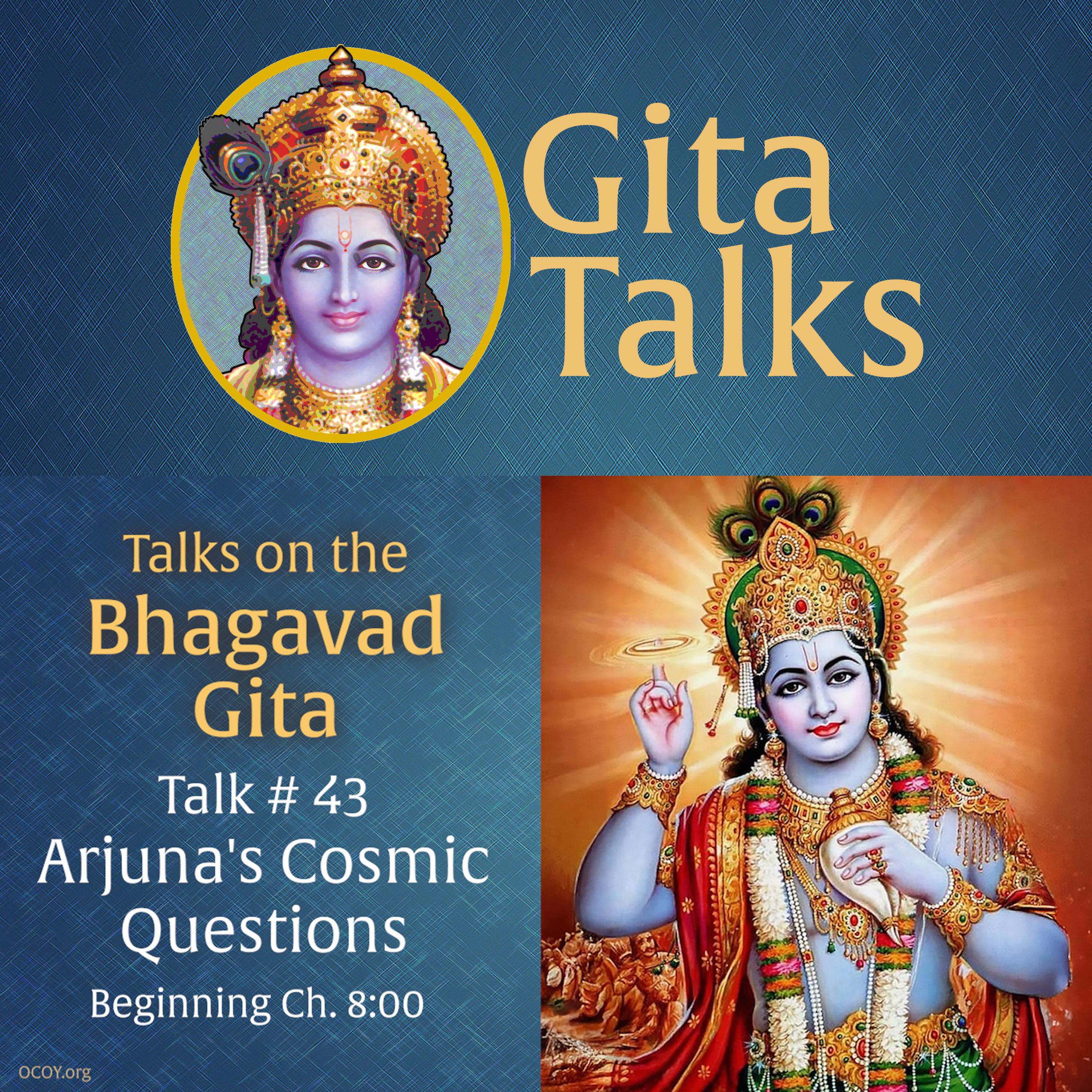 Gita Talks

Talks on the
Bhagavad Gita
Talk # 43
Arjuna's Cosmic Questions
Beginning Ch. 8:00

OCOY.org